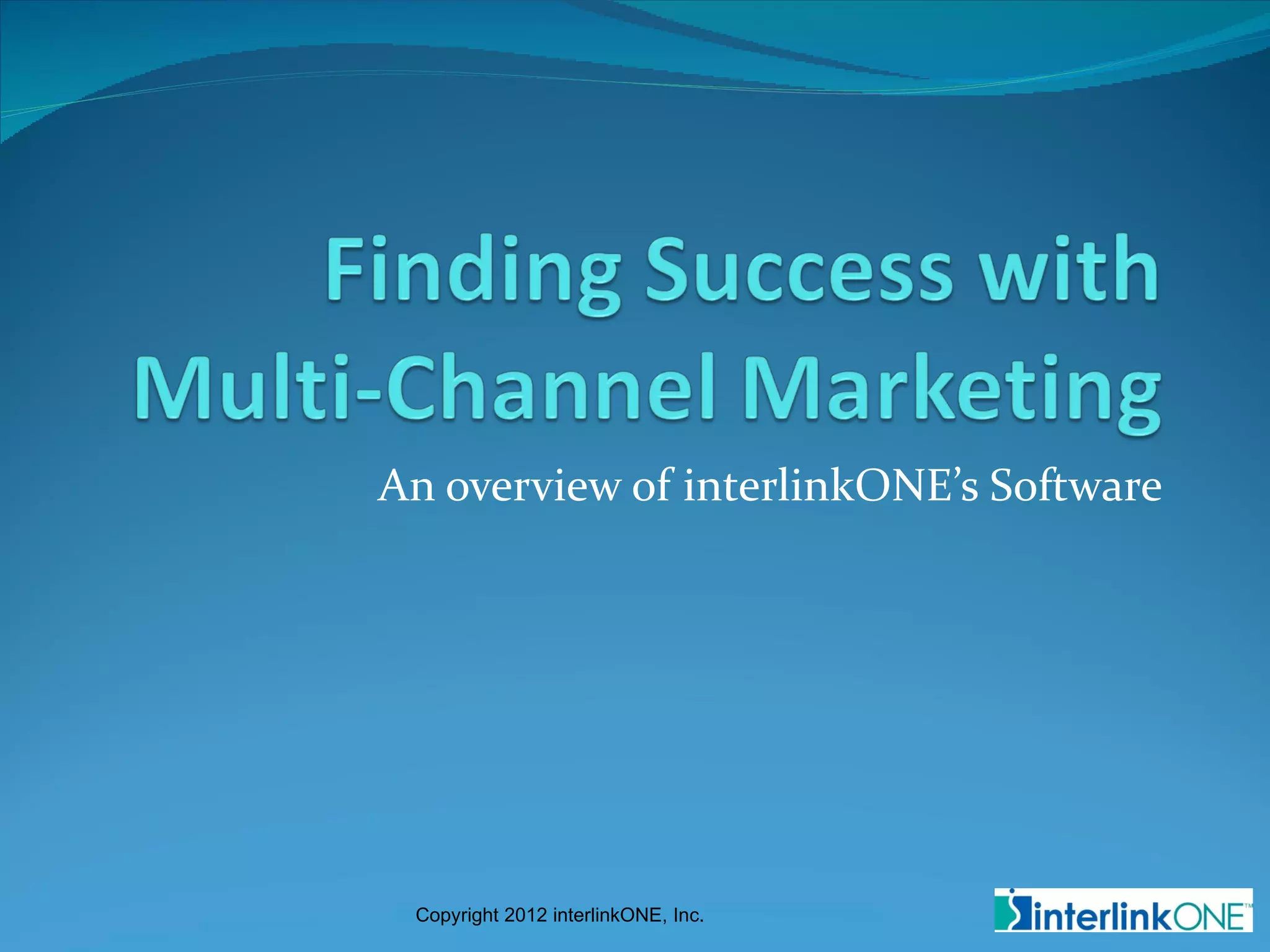 Finding Success with Multi-Channel Marketing

An overview of interlinkONE's Software

Copyright 2012 interlinkONE, Inc.

interlinkONE™